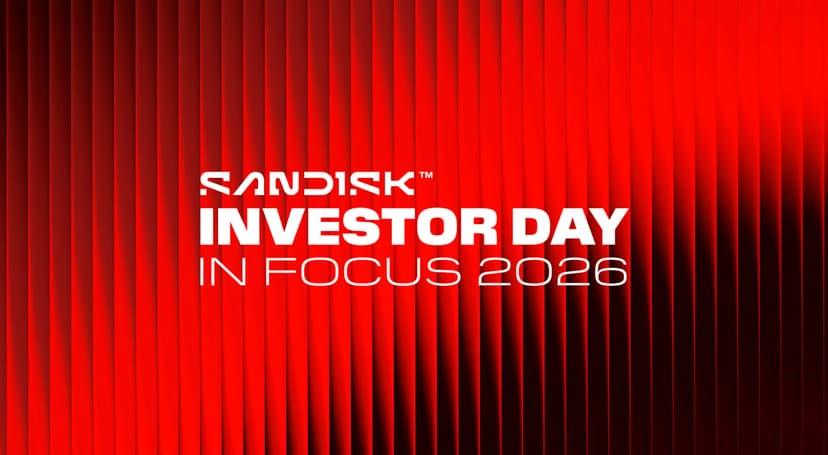 SANDISK™
INVESTOR DAY
IN FOCUS 2026